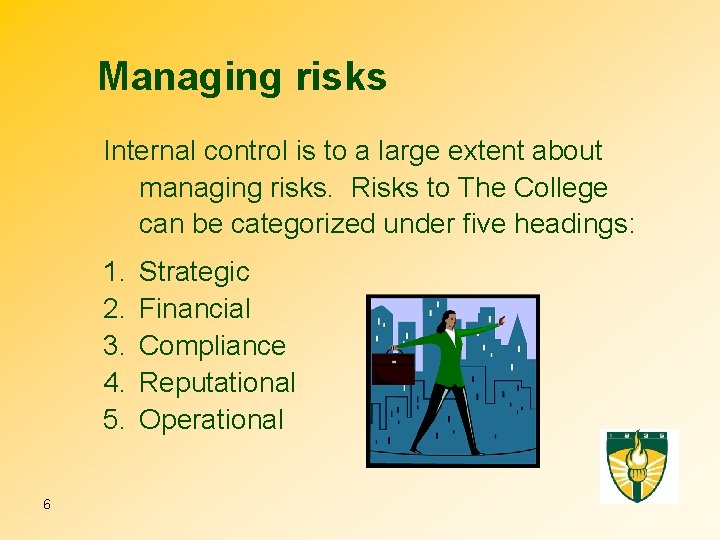 Managing risks

Internal control is to a large extent about managing risks. Risks to The College can be categorized under five headings:

1. Strategic
2. Financial
3. Compliance
4. Reputational
5. Operational

6